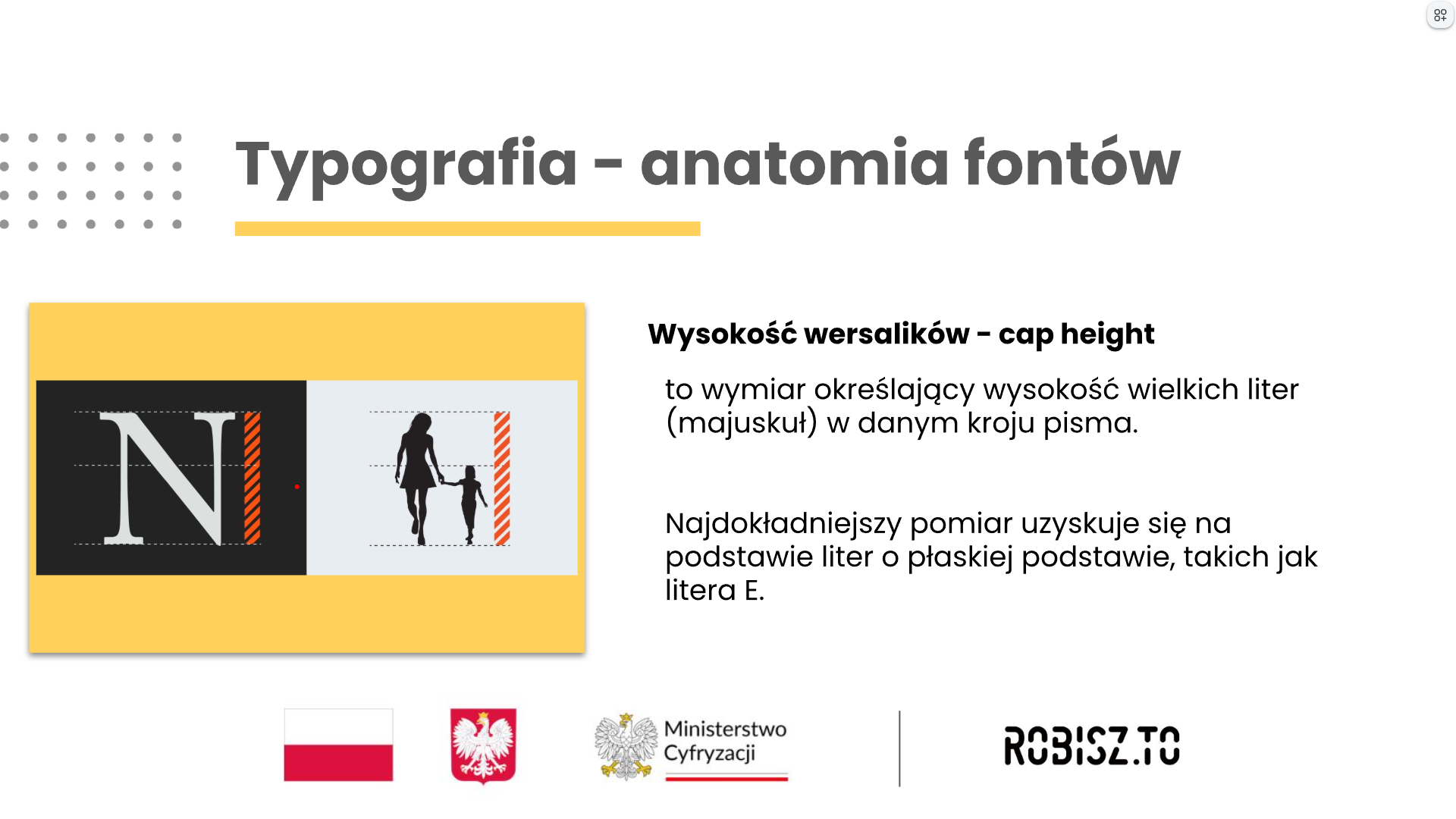 Typografia – anatomia fontów

N

Wysokość wersalików – cap height

to wymiar określający wysokość wielkich liter (majuskuł) w danym kroju pisma.

Najdokładniejszy pomiar uzyskuje się na podstawie liter o płaskiej podstawie, takich jak litera E.

Ministerstwo Cyfryzacji

ROBISZ.TO